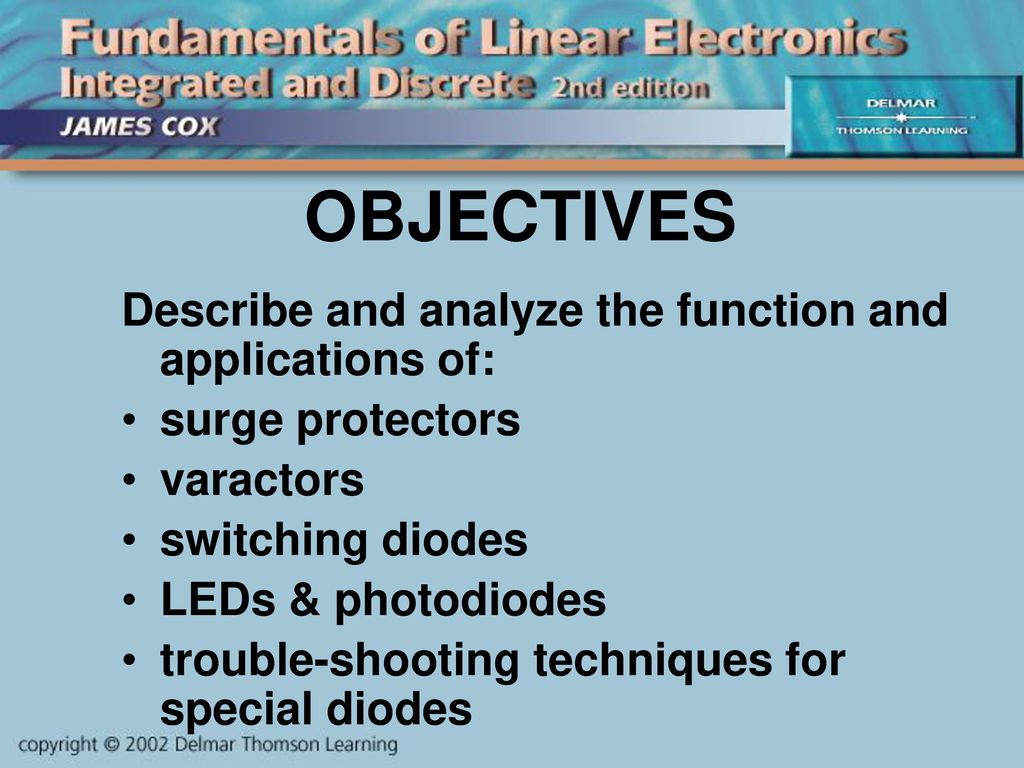 Fundamentals of Linear Electronics
Integrated and Discrete 2nd edition
JAMES COX

DELMAR
THOMSON LEARNING

OBJECTIVES

Describe and analyze the function and applications of:
• surge protectors
• varactors
• switching diodes
• LEDs & photodiodes
• trouble-shooting techniques for special diodes

copyright © 2002 Delmar Thomson Learning